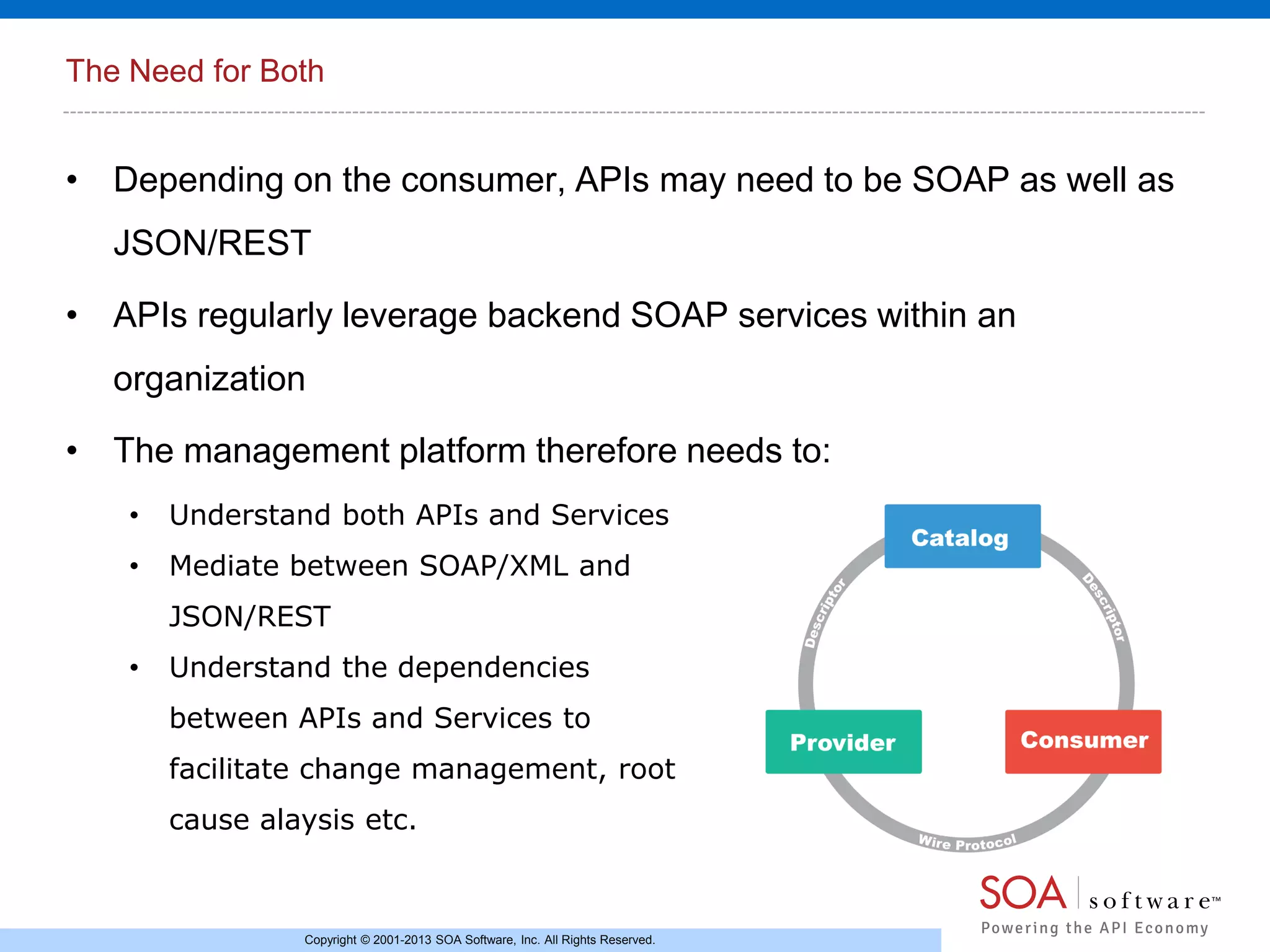 The Need for Both

• Depending on the consumer, APIs may need to be SOAP as well as JSON/REST

• APIs regularly leverage backend SOAP services within an organization

• The management platform therefore needs to:

• Understand both APIs and Services

• Mediate between SOAP/XML and JSON/REST

• Understand the dependencies between APIs and Services to facilitate change management, root cause alaysis etc.

Catalog

Descriptor

Descriptor

Provider

Consumer

Wire Protocol

SOA software™

Powering the API Economy

Copyright © 2001-2013 SOA Software, Inc. All Rights Reserved.